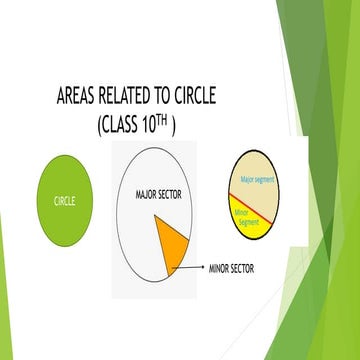 AREAS RELATED TO CIRCLE
(CLASS 10$^{TH}$ )

CIRCLE

MAJOR SECTOR

MINOR SECTOR

Major segment

Minor Segment